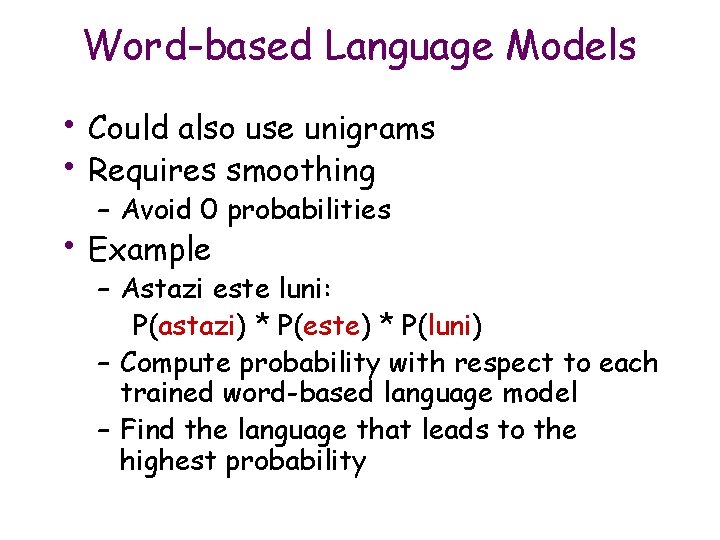 Word-based Language Models

• Could also use unigrams
• Requires smoothing
– Avoid 0 probabilities
• Example
– Astazi este luni:
P(astazi) * P(este) * P(luni)
– Compute probability with respect to each trained word-based language model
– Find the language that leads to the highest probability